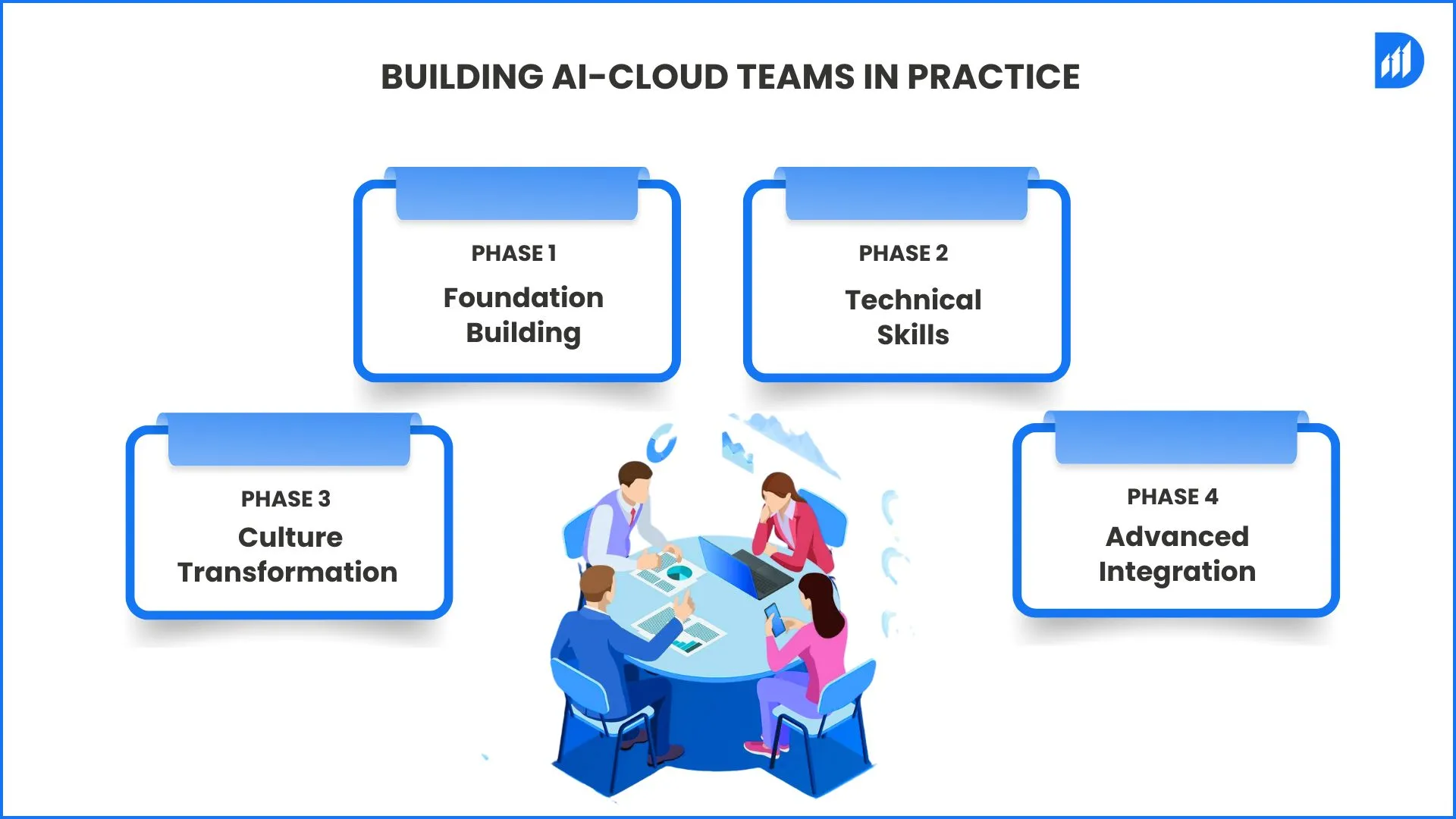 BUILDING AI-CLOUD TEAMS IN PRACTICE

PHASE 1
Foundation Building

PHASE 2
Technical Skills

PHASE 3
Culture Transformation

PHASE 4
Advanced Integration